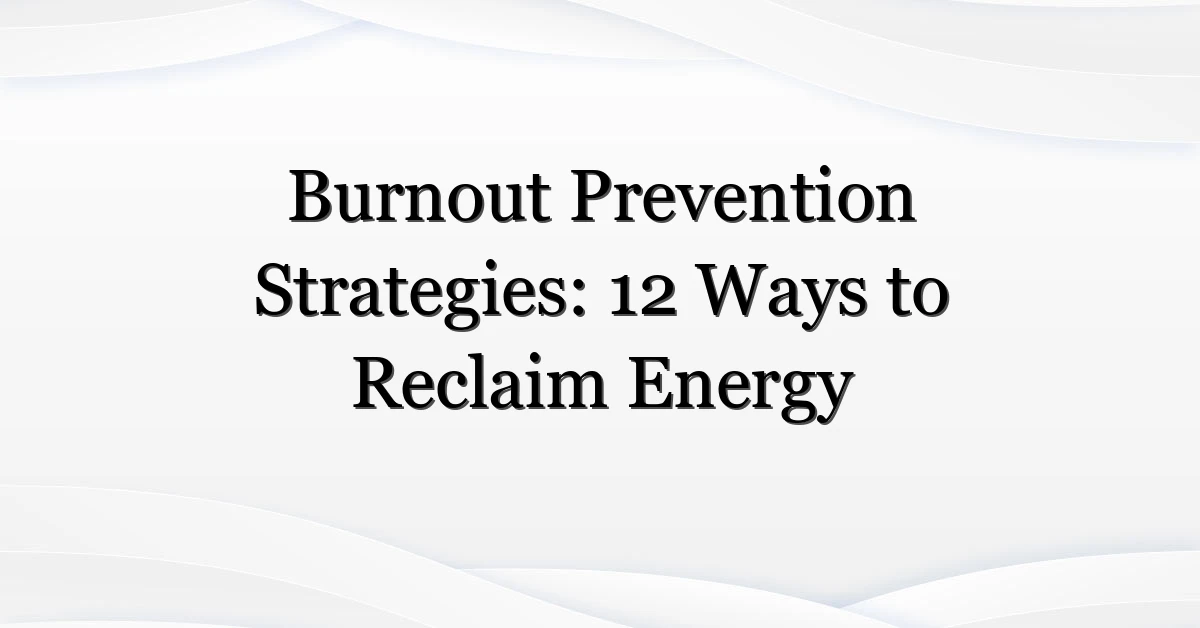 Burnout Prevention Strategies: 12 Ways to Reclaim Energy